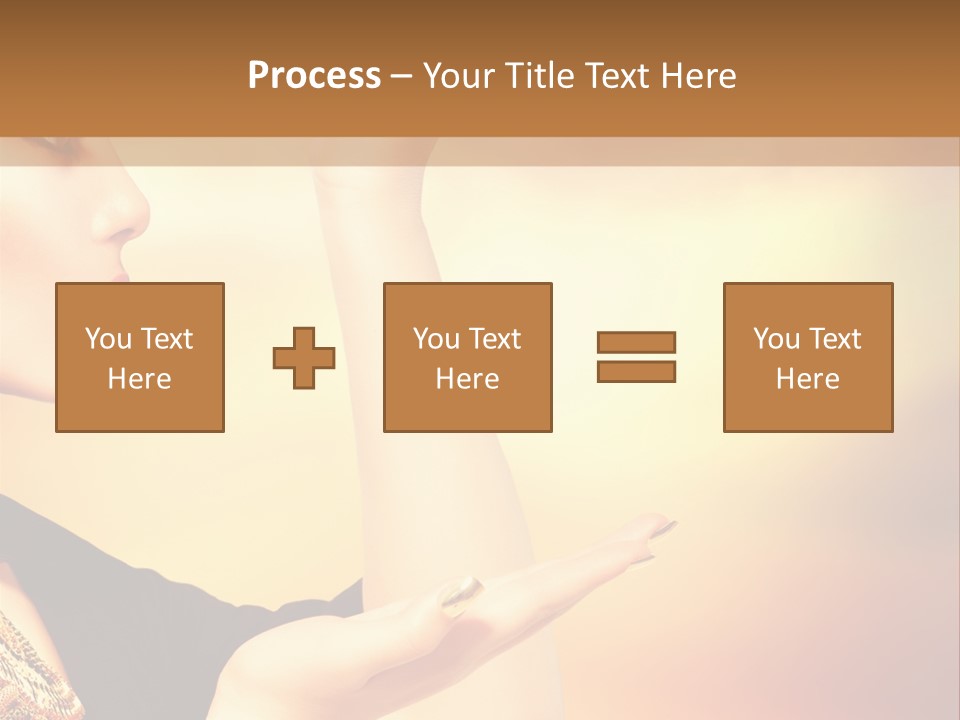 Process – Your Title Text Here

You Text Here

You Text Here

You Text Here